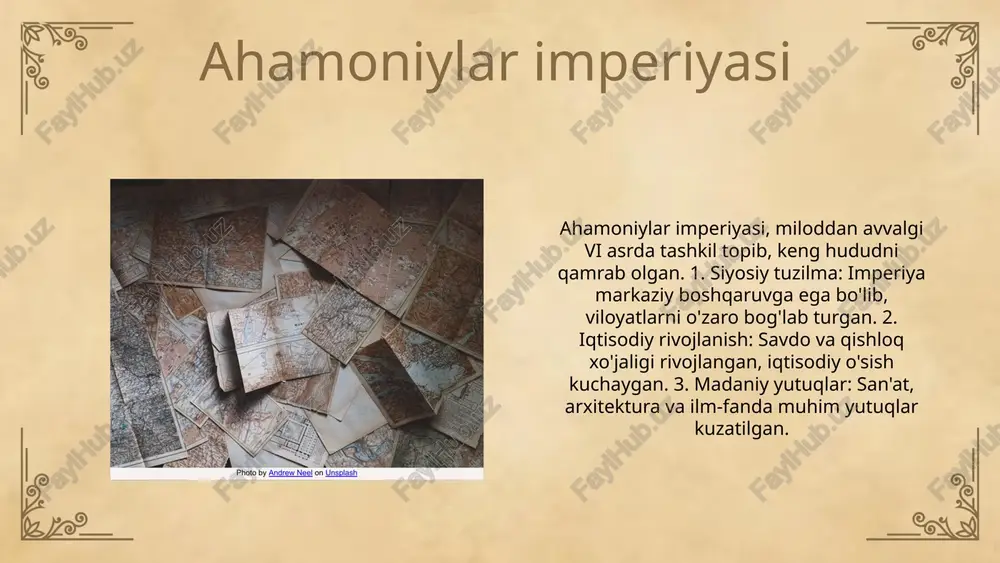 Ahamoniylar imperiyasi

Photo by Andrew Neel on Unsplash

Ahamoniylar imperiyasi, miloddan avvalgi VI asrda tashkil topib, keng hududni qamrab olgan. 1. Siyosiy tuzilma: Imperiya markaziy boshqaruvga ega bo'lib, viloyatlarni o'zaro bog'lab turgan. 2. Iqtisodiy rivojlanish: Savdo va qishloq xo'jaligi rivojlangan, iqtisodiy o'sish kuchaygan. 3. Madaniy yutuqlar: San'at, arxitektura va ilm-fanda muhim yutuqlar kuzatilgan.

FaylHub.uz